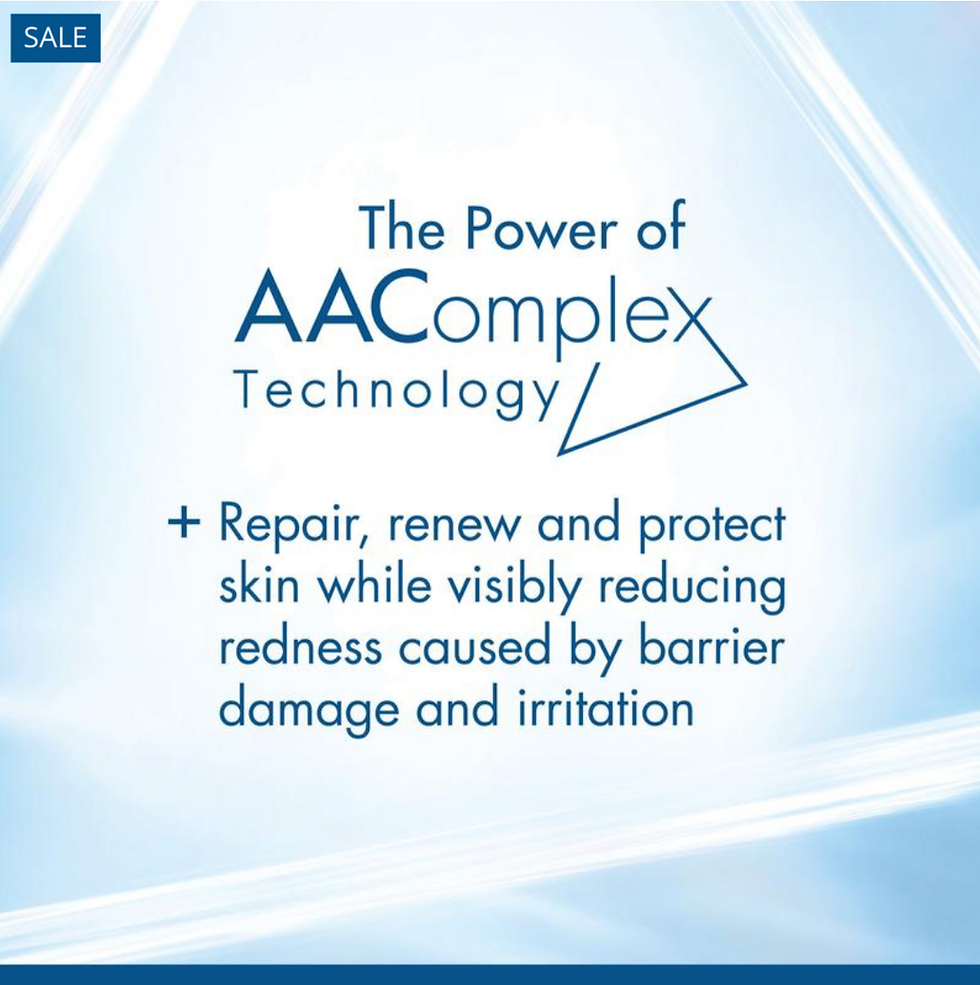 SALE

The Power of
AAComplex
Technology

+ Repair, renew and protect skin while visibly reducing redness caused by barrier damage and irritation